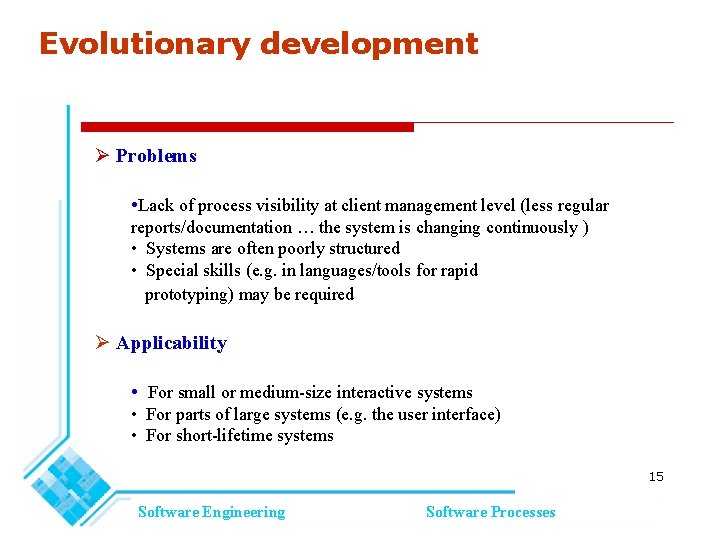 Evolutionary development

➢ Problems

•Lack of process visibility at client management level (less regular reports/documentation … the system is changing continuously )
• Systems are often poorly structured
• Special skills (e.g. in languages/tools for rapid prototyping) may be required

➢ Applicability

• For small or medium-size interactive systems
• For parts of large systems (e.g. the user interface)
• For short-lifetime systems

15

Software Engineering

Software Processes